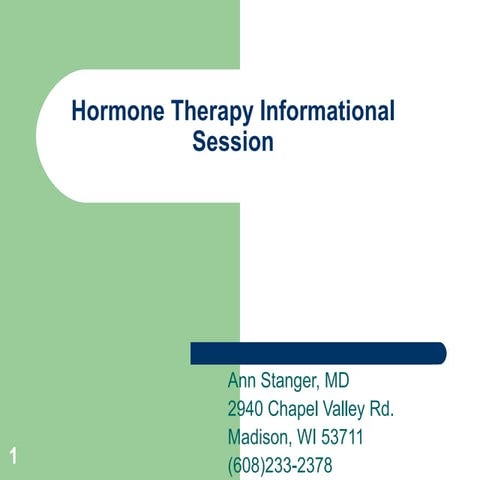 Hormone Therapy Informational Session

Ann Stanger, MD
2940 Chapel Valley Rd.
Madison, WI 53711
(608)233-2378

1